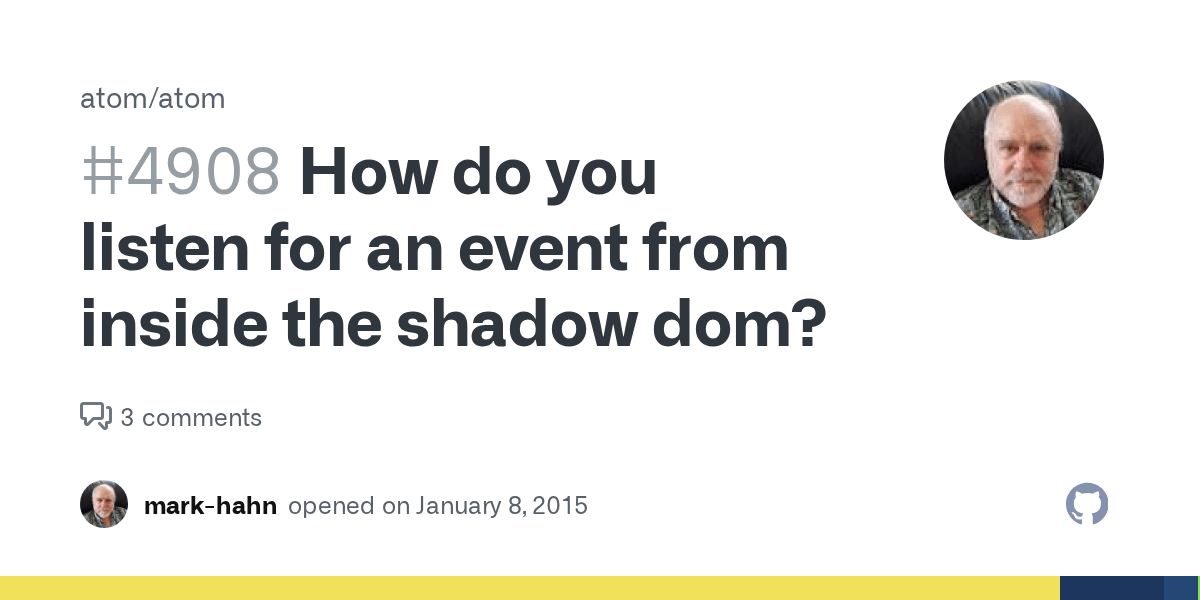 atom/atom

#4908 How do you listen for an event from inside the shadow dom?

3 comments

mark-hahn opened on January 8, 2015